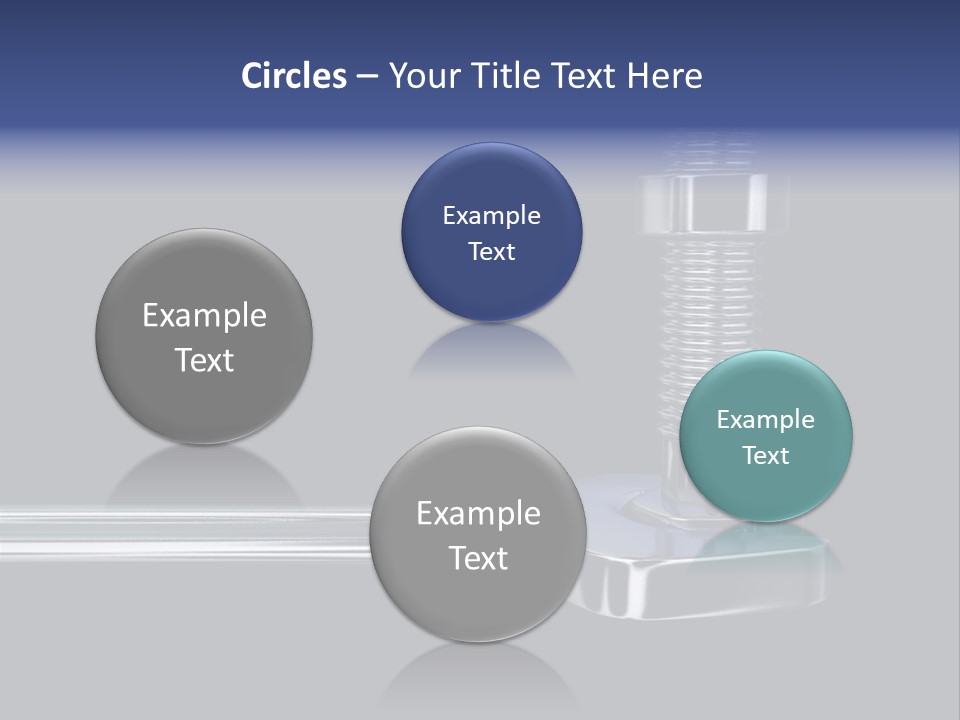 Circles – Your Title Text Here

Example Text

Example Text

Example Text

Example Text